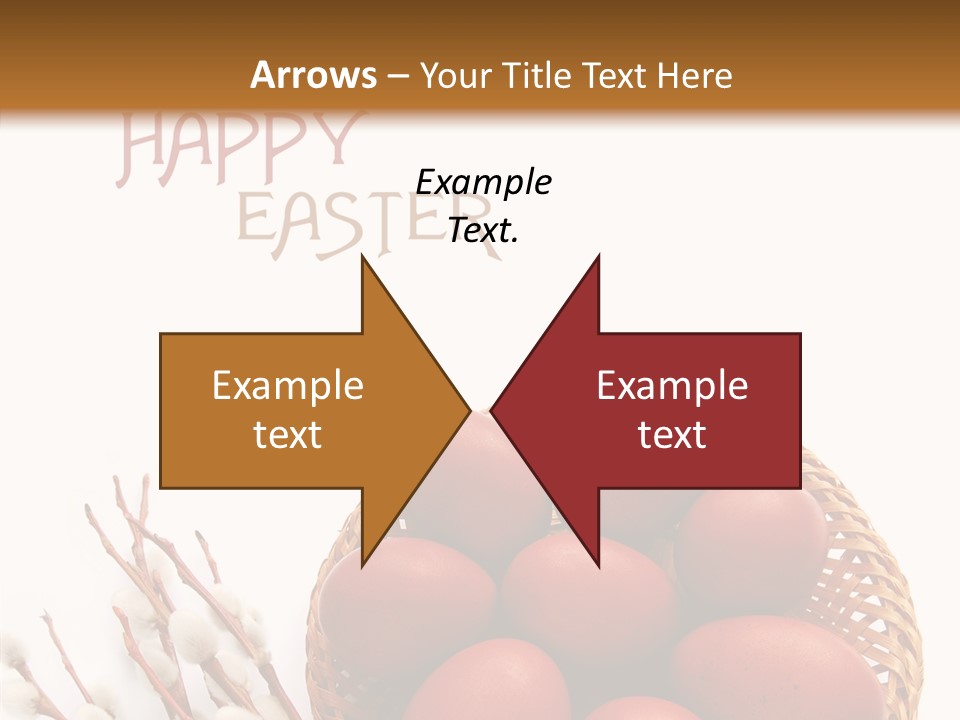 Arrows – Your Title Text Here

HAPPY EASTER

Example Text.

Example text

Example text